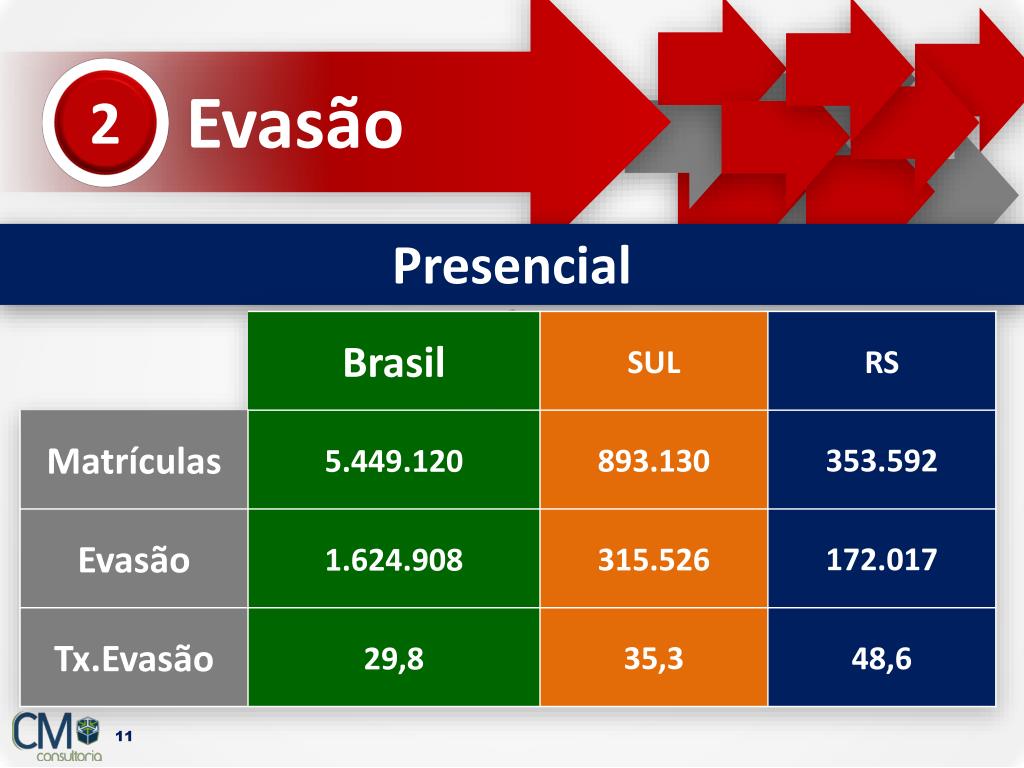 2 Evasão

Presencial

| | Brasil | SUL | RS |
|---|---|---|---|
| Matrículas | 5.449.120 | 893.130 | 353.592 |
| Evasão | 1.624.908 | 315.526 | 172.017 |
| Tx.Evasão | 29,8 | 35,3 | 48,6 |

CM consultoria

11